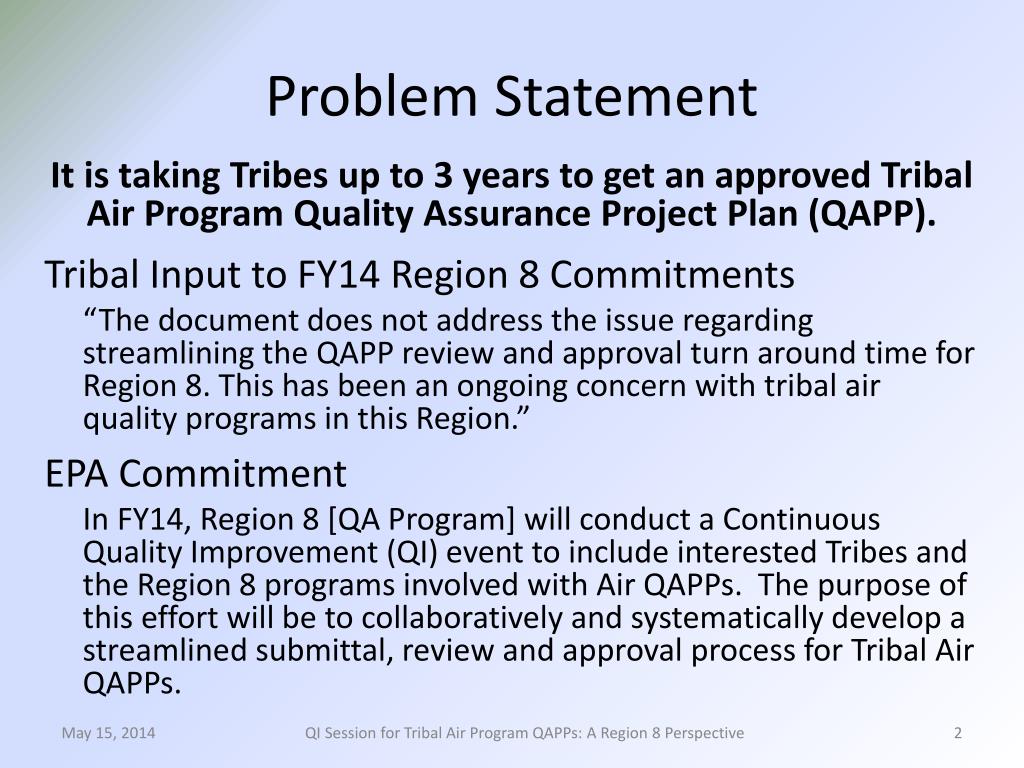 Problem Statement

It is taking Tribes up to 3 years to get an approved Tribal Air Program Quality Assurance Project Plan (QAPP).

Tribal Input to FY14 Region 8 Commitments

“The document does not address the issue regarding streamlining the QAPP review and approval turn around time for Region 8. This has been an ongoing concern with tribal air quality programs in this Region.”

EPA Commitment

In FY14, Region 8 [QA Program] will conduct a Continuous Quality Improvement (QI) event to include interested Tribes and the Region 8 programs involved with Air QAPPs. The purpose of this effort will be to collaboratively and systematically develop a streamlined submittal, review and approval process for Tribal Air QAPPs.

May 15, 2014

QI Session for Tribal Air Program QAPPs: A Region 8 Perspective

2